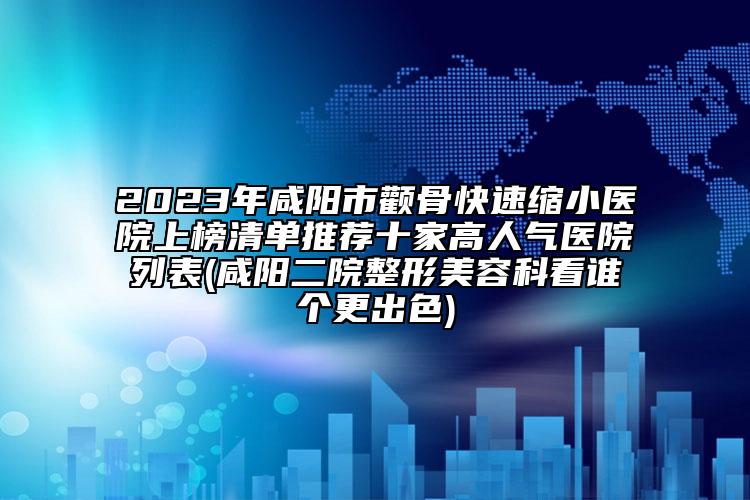 2023年咸阳市颧骨快速缩小医院上榜清单推荐十家高人气医院列表(咸阳二院整形美容科看谁个更出色)